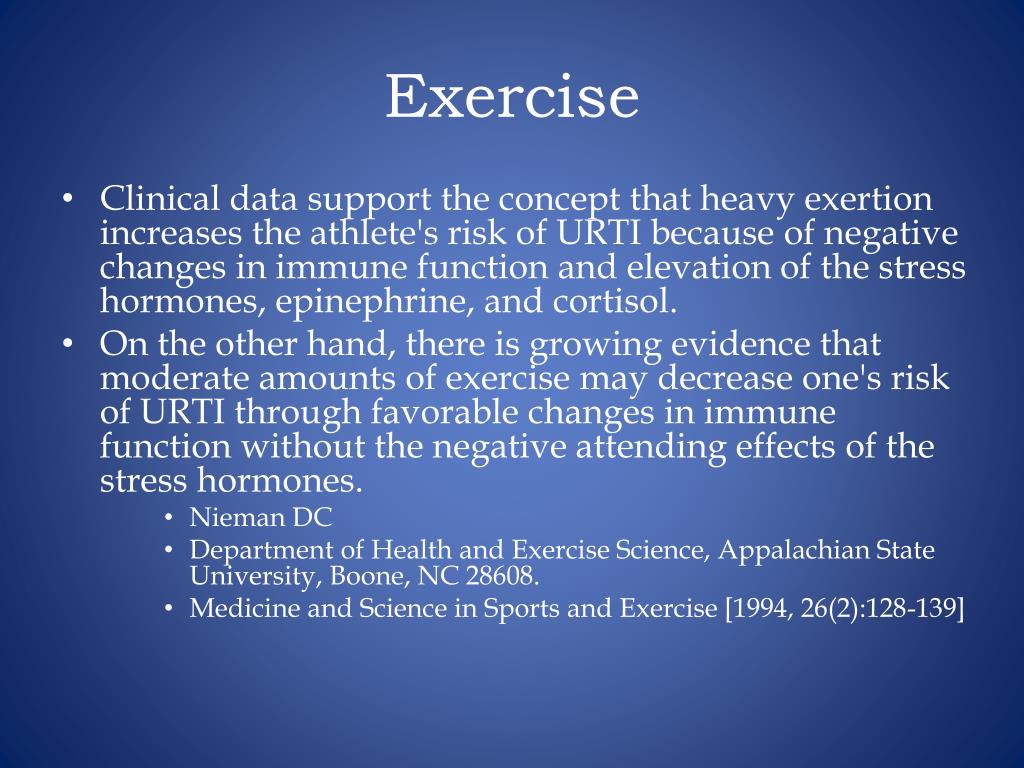 Exercise

• Clinical data support the concept that heavy exertion increases the athlete's risk of URTI because of negative changes in immune function and elevation of the stress hormones, epinephrine, and cortisol.
• On the other hand, there is growing evidence that moderate amounts of exercise may decrease one's risk of URTI through favorable changes in immune function without the negative attending effects of the stress hormones.
  • Nieman DC
  • Department of Health and Exercise Science, Appalachian State University, Boone, NC 28608.
  • Medicine and Science in Sports and Exercise [1994, 26(2):128-139]